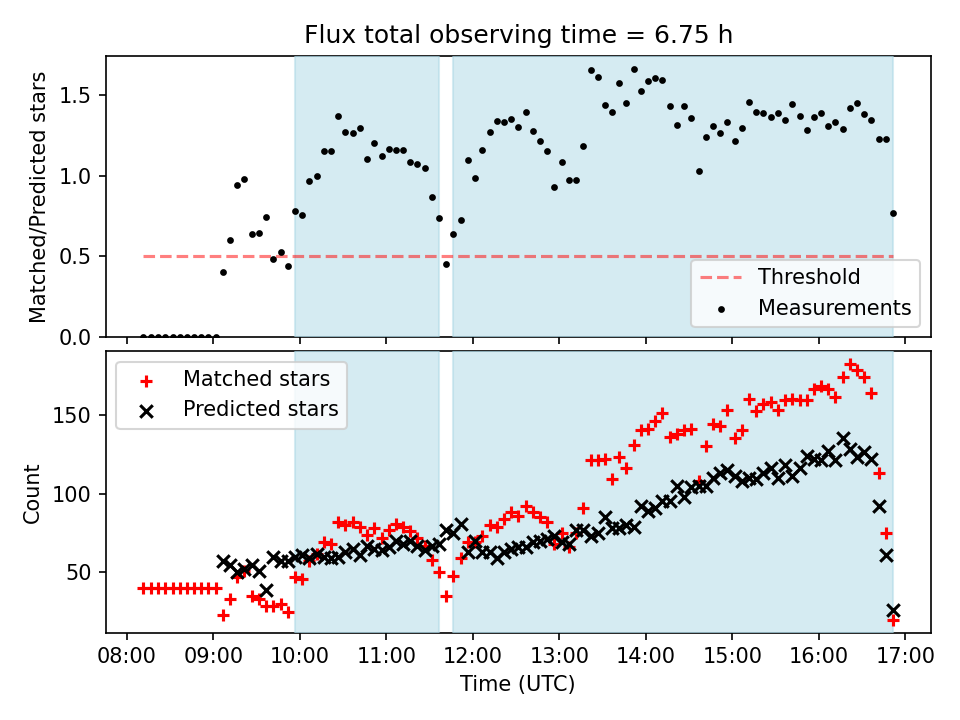 Flux total observing time = 6.75 h

Matched/Predicted stars

1.5
1.0
0.5
0.0

Threshold
Measurements

Matched stars
Predicted stars

Count

150
100
50

08:00 09:00 10:00 11:00 12:00 13:00 14:00 15:00 16:00 17:00
Time (UTC)